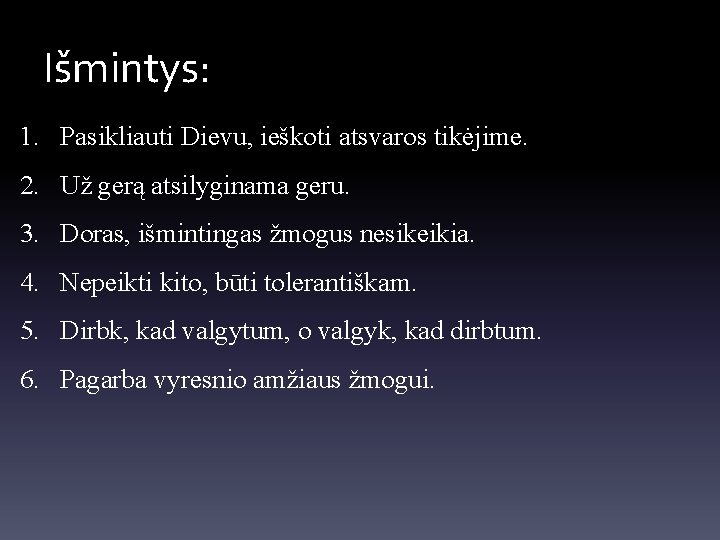 Išmintys:

1. Pasikliauti Dievu, ieškoti atsvaros tikėjime.
2. Už gerą atsilyginama geru.
3. Doras, išmintingas žmogus nesikeikia.
4. Nepeikti kito, būti tolerantiškam.
5. Dirbk, kad valgytum, o valgyk, kad dirbtum.
6. Pagarba vyresnio amžiaus žmogui.